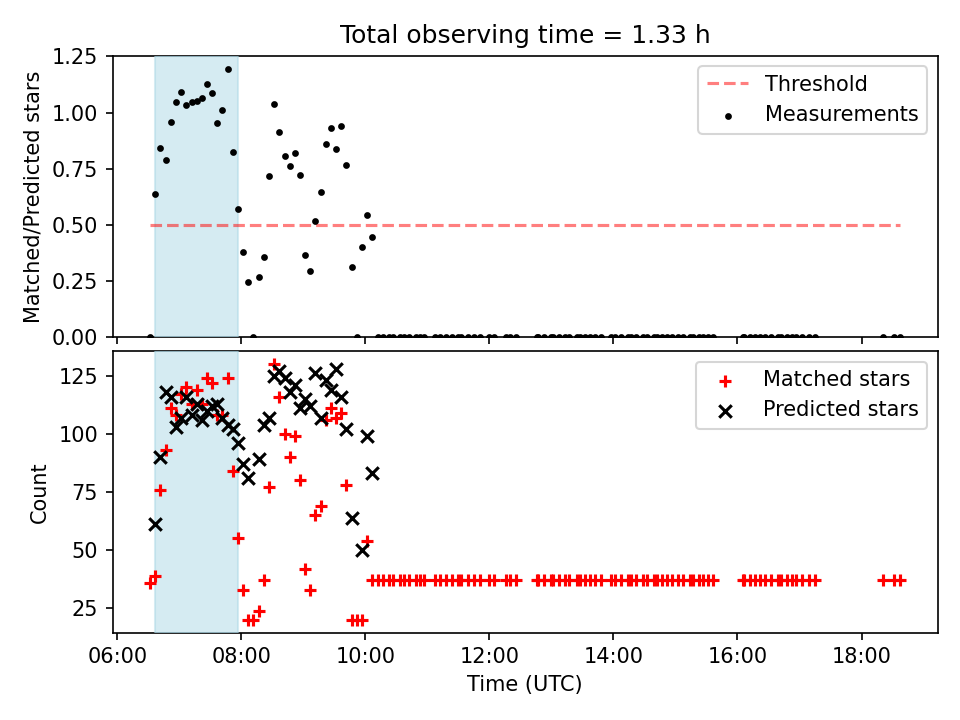 Total observing time = 1.33 h

Matched/Predicted stars

1.25
1.00
0.75
0.50
0.25
0.00

Threshold
Measurements

Count

125
100
75
50
25

Matched stars
Predicted stars

06:00
08:00
10:00
12:00
14:00
16:00
18:00

Time (UTC)